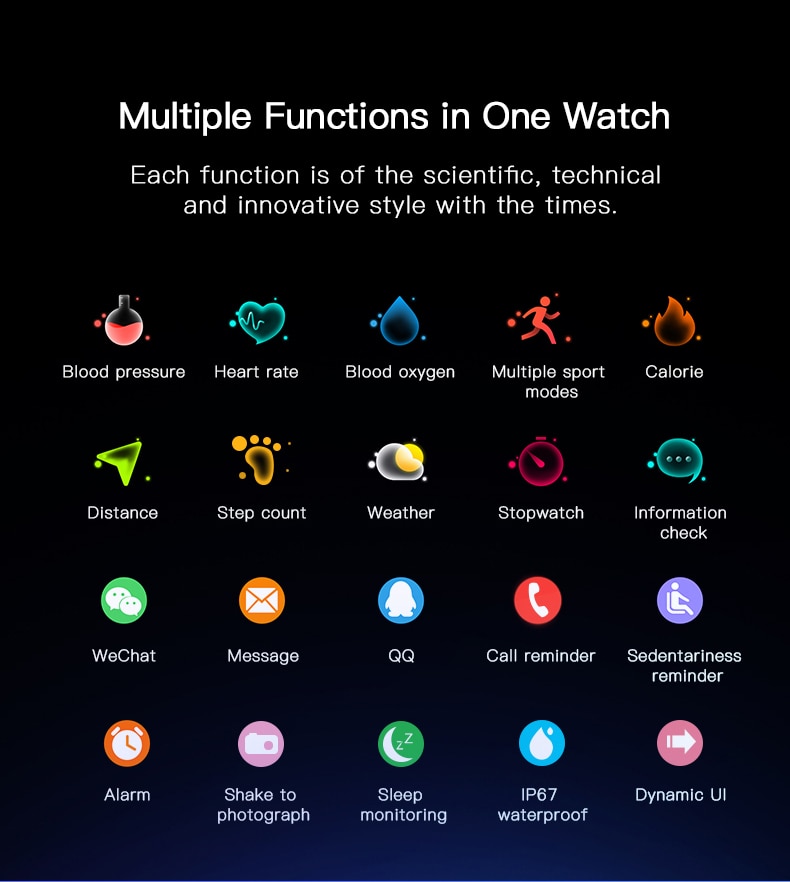 Multiple Functions in One Watch

Each function is of the scientific, technical and innovative style with the times.

Blood pressure
Heart rate
Blood oxygen
Multiple sport modes
Calorie

Distance
Step count
Weather
Stopwatch
Information check

WeChat
Message
QQ
Call reminder
Sedentariness reminder

Alarm
Shake to photograph
Sleep monitoring
IP67 waterproof
Dynamic UI